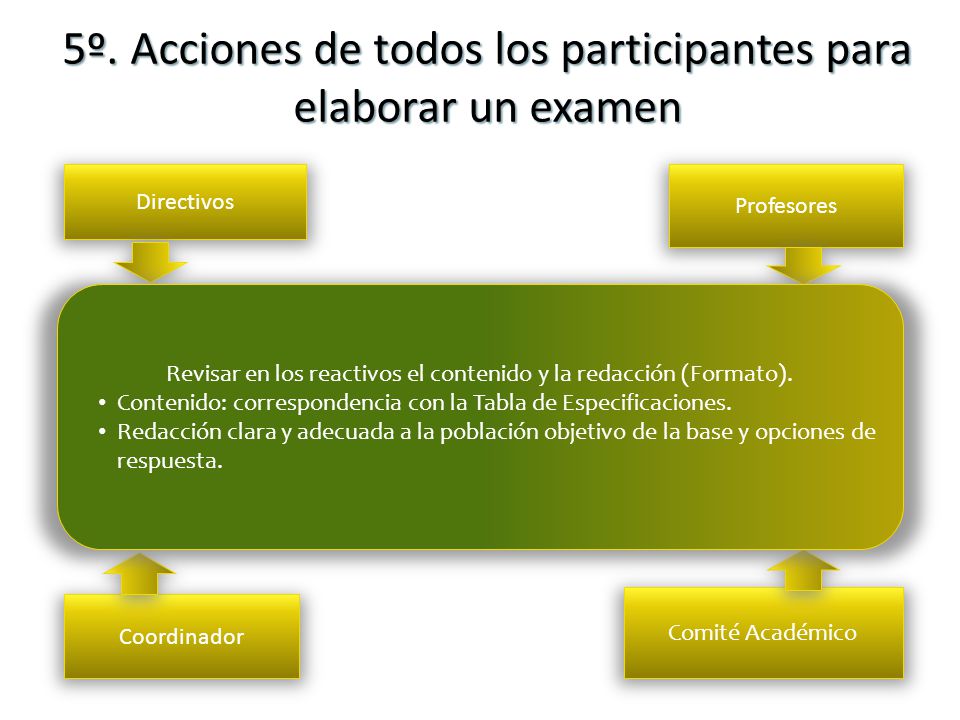 5º. Acciones de todos los participantes para elaborar un examen

Directivos

Profesores

Revisar en los reactivos el contenido y la redacción (Formato).
• Contenido: correspondencia con la Tabla de Especificaciones.
• Redacción clara y adecuada a la población objetivo de la base y opciones de respuesta.

Coordinador

Comité Académico